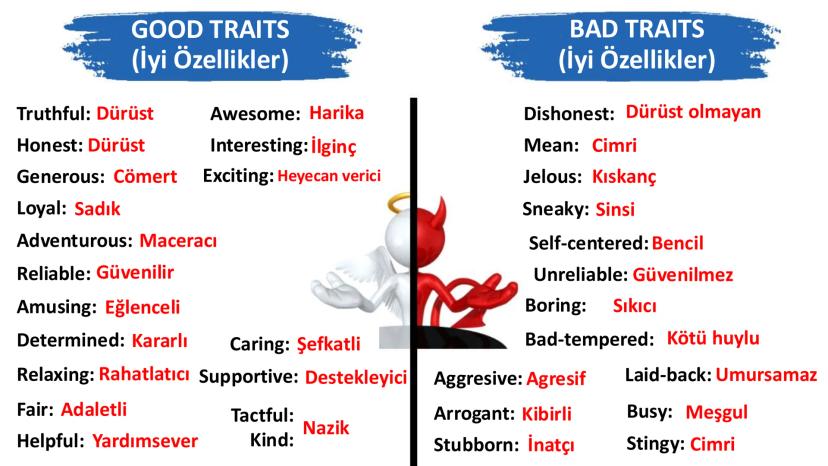 GOOD TRAITS
(İyi Özellikler)

Truthful: Dürüst
Honest: Dürüst
Generous: Cömert
Loyal: Sadık
Adventurous: Maceracı
Reliable: Güvenilir
Amusing: Eğlenceli
Determined: Kararlı
Relaxing: Rahatlatıcı
Fair: Adaletli
Helpful: Yardımsever

Awesome: Harika
Interesting: İlginç
Exciting: Heyecan verici
Caring: Şefkatli
Supportive: Destekleyici
Tactful: Kind: Nazik

BAD TRAITS
(İyi Özellikler)

Dishonest: Dürüst olmayan
Mean: Cimri
Jelous: Kıskanç
Sneaky: Sinsi
Self-centered: Bencil
Unreliable: Güvenilmez
Boring: Sıkıcı
Bad-tempered: Kötü huylu

Aggresive: Agresif
Arrogant: Kibirli
Stubborn: İnatçı

Laid-back: Umursamaz
Busy: Meşgul
Stingy: Cimri